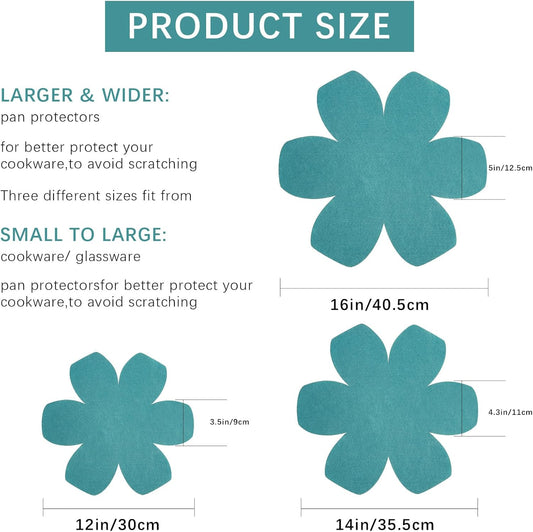 PRODUCT SIZE

LARGER & WIDER:
pan protectors

for better protect your cookware,to avoid scratching

Three different sizes fit from

SMALL TO LARGE:
cookware/ glassware

pan protectorsfor better protect your cookware,to avoid scratching

5in/12.5cm

16in/40.5cm

3.5in/9cm

12in/30cm

4.3in/11cm

14in/35.5cm